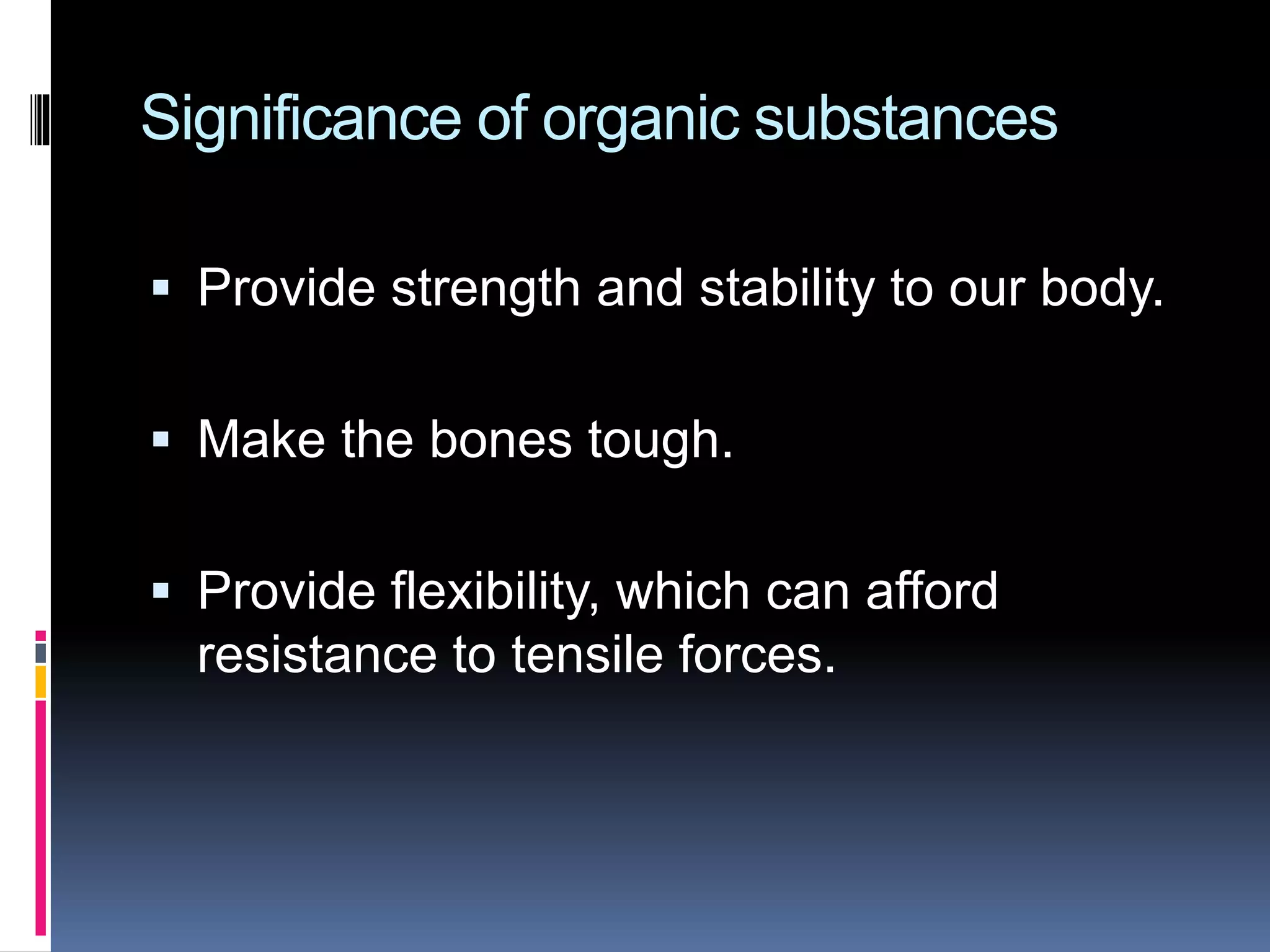 Significance of organic substances

▪ Provide strength and stability to our body.

▪ Make the bones tough.

▪ Provide flexibility, which can afford resistance to tensile forces.